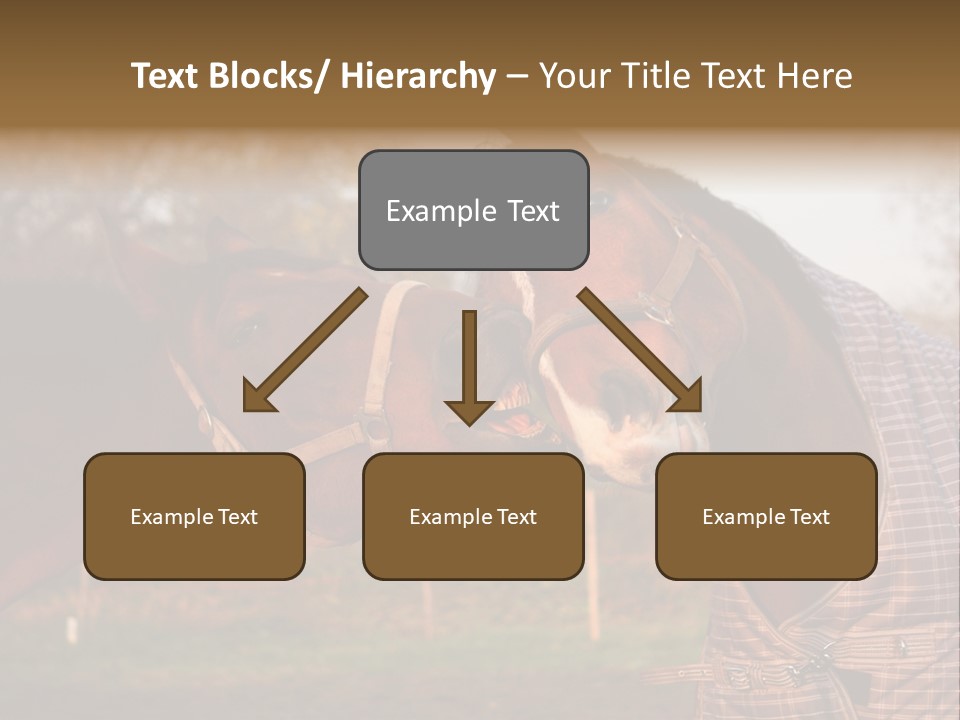 Text Blocks/ Hierarchy – Your Title Text Here

Example Text

Example Text

Example Text

Example Text